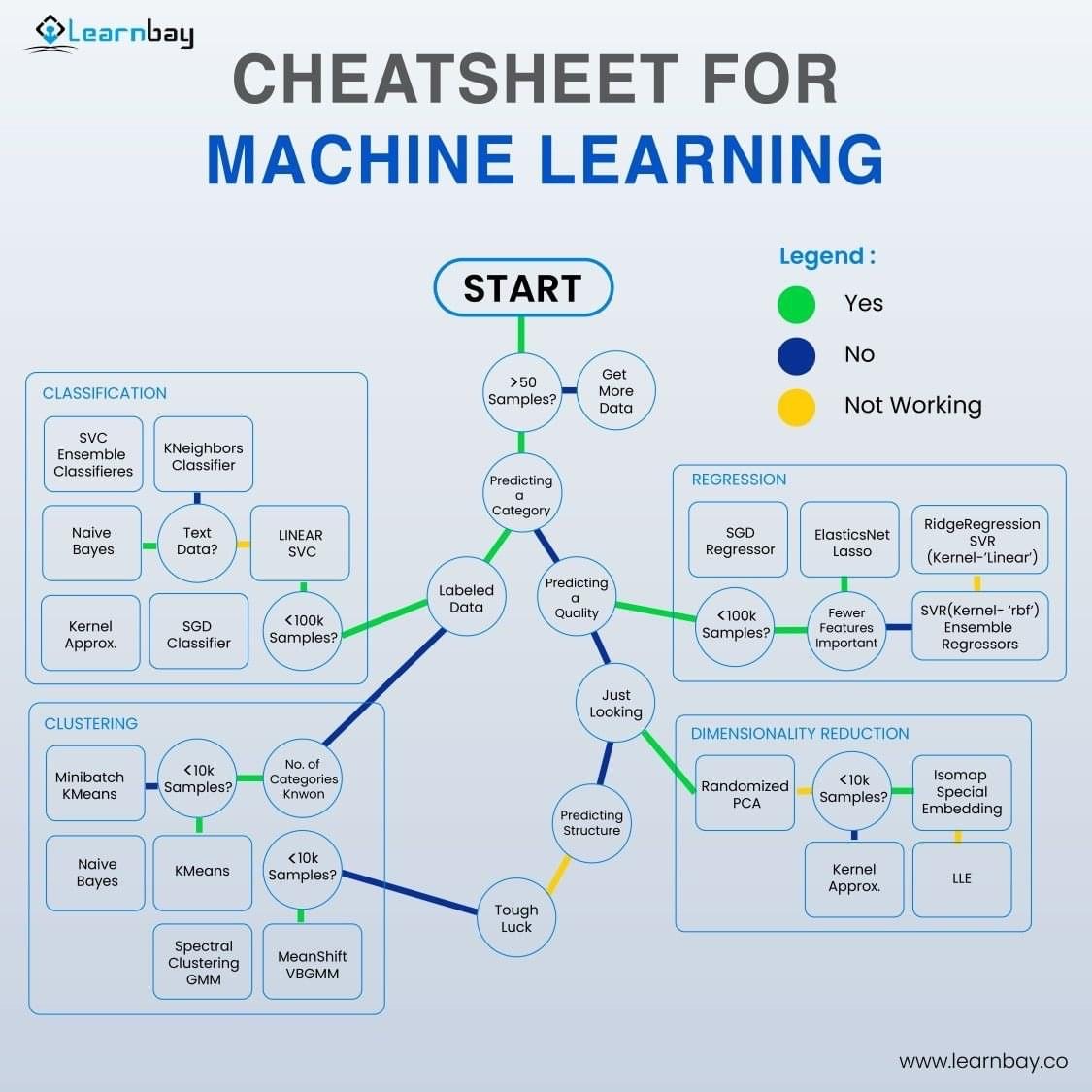 Learnbay

CHEATSHEET FOR
MACHINE LEARNING

START

Legend :
Yes
No
Not Working

>50 Samples?
Get More Data
Predicting a Category
Labeled Data
Predicting a Quality
Just Looking
Predicting Structure
Tough Luck

CLASSIFICATION
SVC Ensemble Classifieres
KNeighbors Classifier
Naive Bayes
Text Data?
LINEAR SVC
Kernel Approx.
SGD Classifier
<100k Samples?

REGRESSION
SGD Regressor
ElasticsNet Lasso
RidgeRegression SVR (Kernel-'Linear')
<100k Samples?
Fewer Features Important
SVR(Kernel- 'rbf') Ensemble Regressors

CLUSTERING
Minibatch KMeans
<10k Samples?
No. of Categories Knwon
Naive Bayes
KMeans
<10k Samples?
Spectral Clustering GMM
MeanShift VBGMM

DIMENSIONALITY REDUCTION
Randomized PCA
<10k Samples?
Isomap Special Embedding
Kernel Approx.
LLE

www.learnbay.co